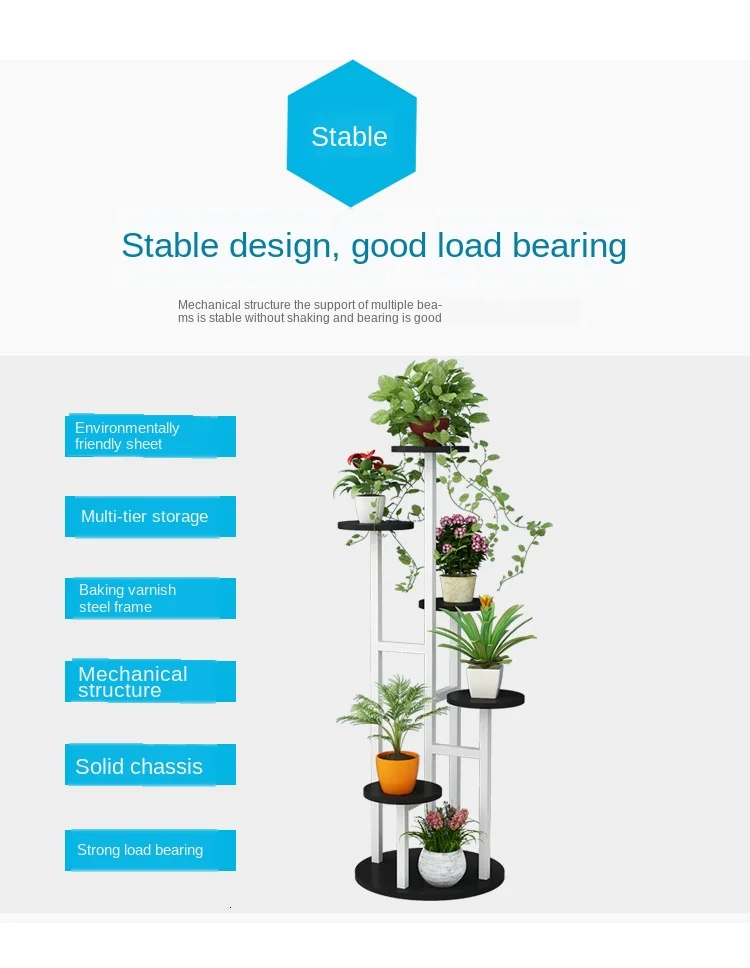 Stable

Stable design, good load bearing

Mechanical structure the support of multiple beams is stable without shaking and bearing is good

Environmentally friendly sheet

Multi-tier storage

Baking varnish steel frame

Mechanical structure

Solid chassis

Strong load bearing